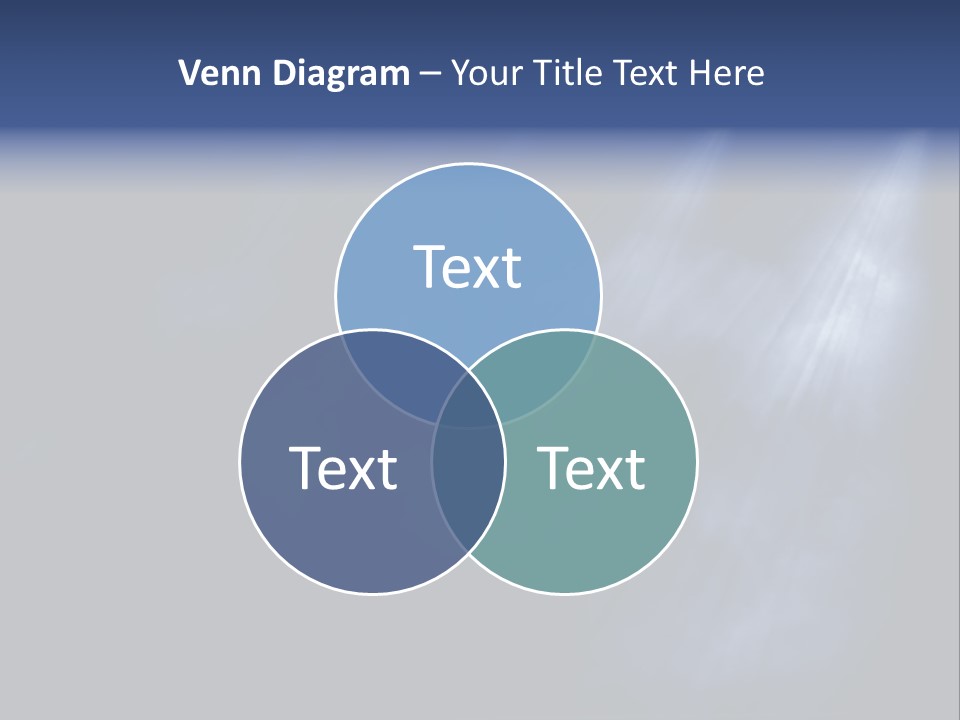 Venn Diagram – Your Title Text Here

Text

Text

Text